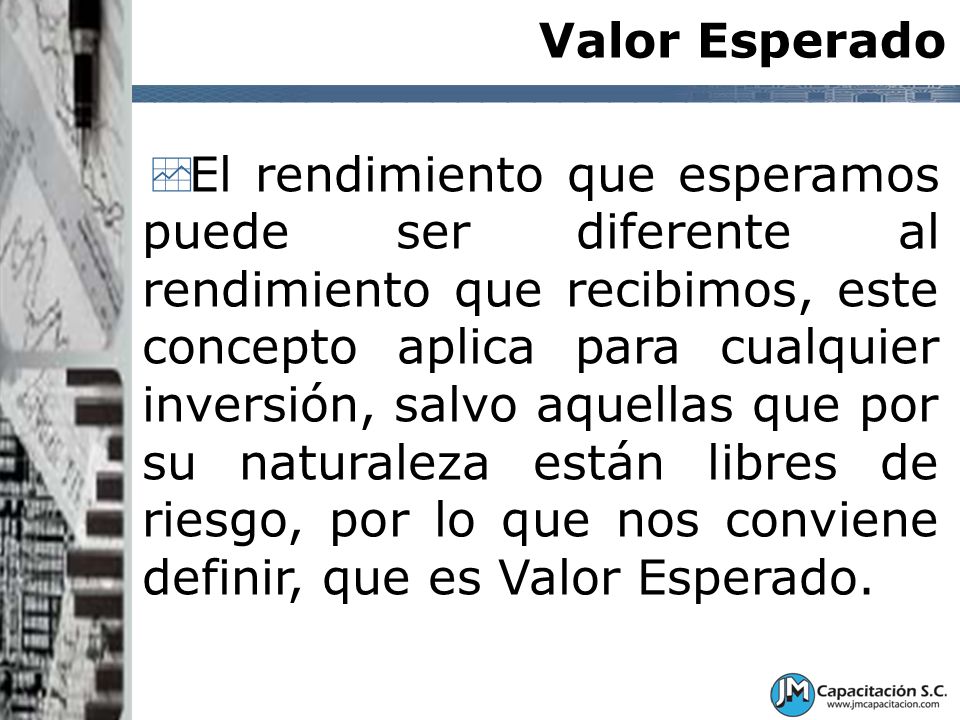 Valor Esperado

El rendimiento que esperamos puede ser diferente al rendimiento que recibimos, este concepto aplica para cualquier inversión, salvo aquellas que por su naturaleza están libres de riesgo, por lo que nos conviene definir, que es Valor Esperado.

JM Capacitación S.C.
www.jmcapacitacion.com